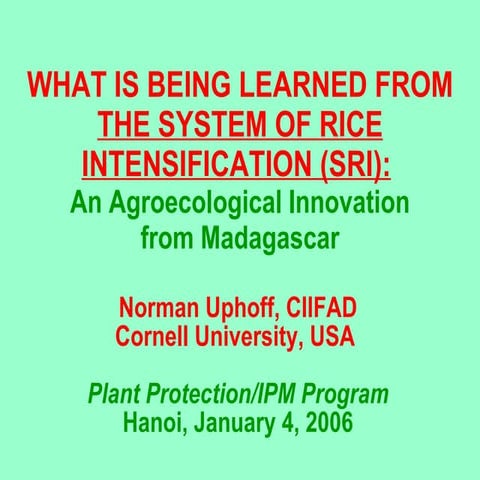 WHAT IS BEING LEARNED FROM THE SYSTEM OF RICE INTENSIFICATION (SRI):

An Agroecological Innovation from Madagascar

Norman Uphoff, CIIFAD
Cornell University, USA

Plant Protection/IPM Program
Hanoi, January 4, 2006